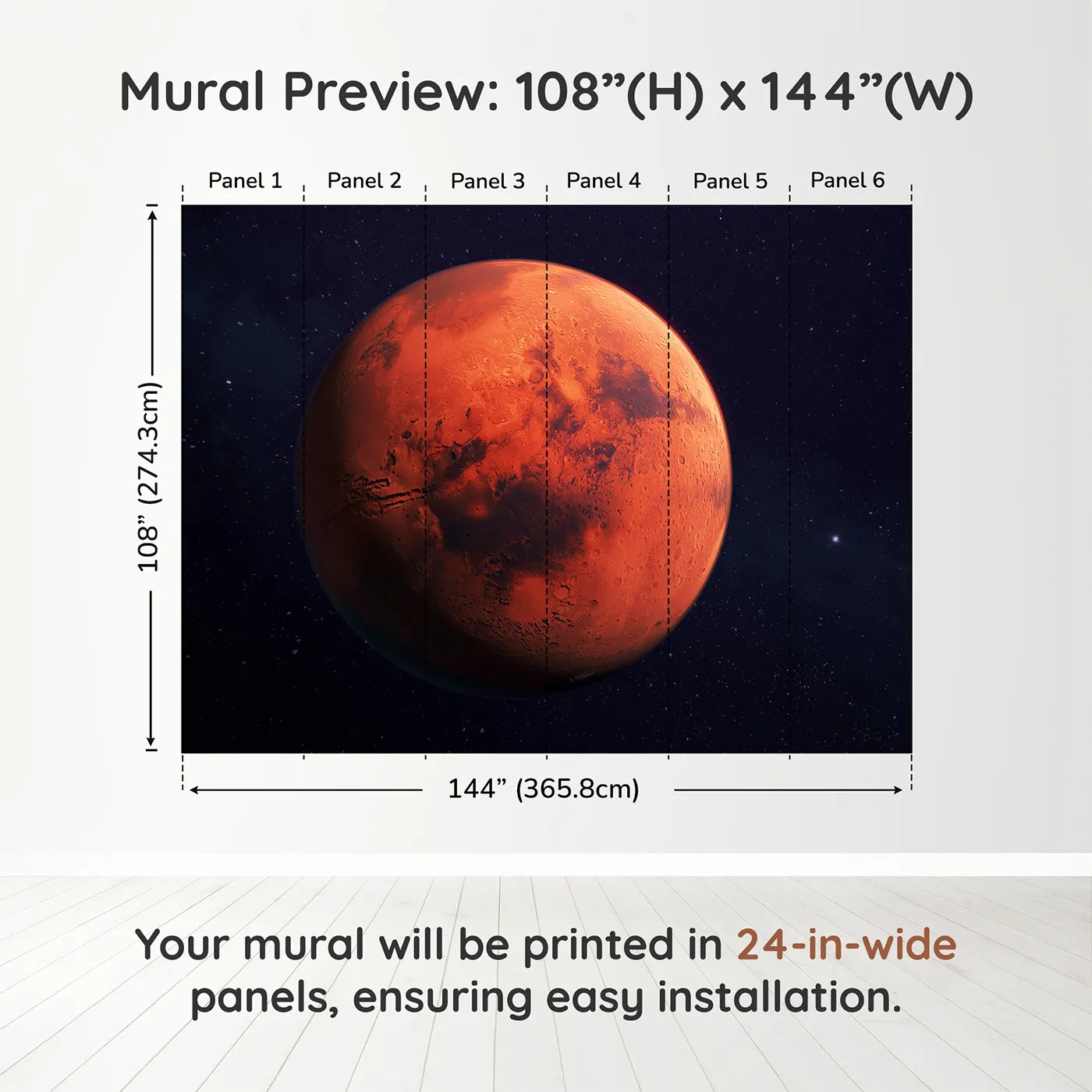 Mural Preview: 108”(H) x 144”(W)

Panel 1
Panel 2
Panel 3
Panel 4
Panel 5
Panel 6

108” (274.3cm)

144” (365.8cm)

Your mural will be printed in 24-in-wide panels, ensuring easy installation.